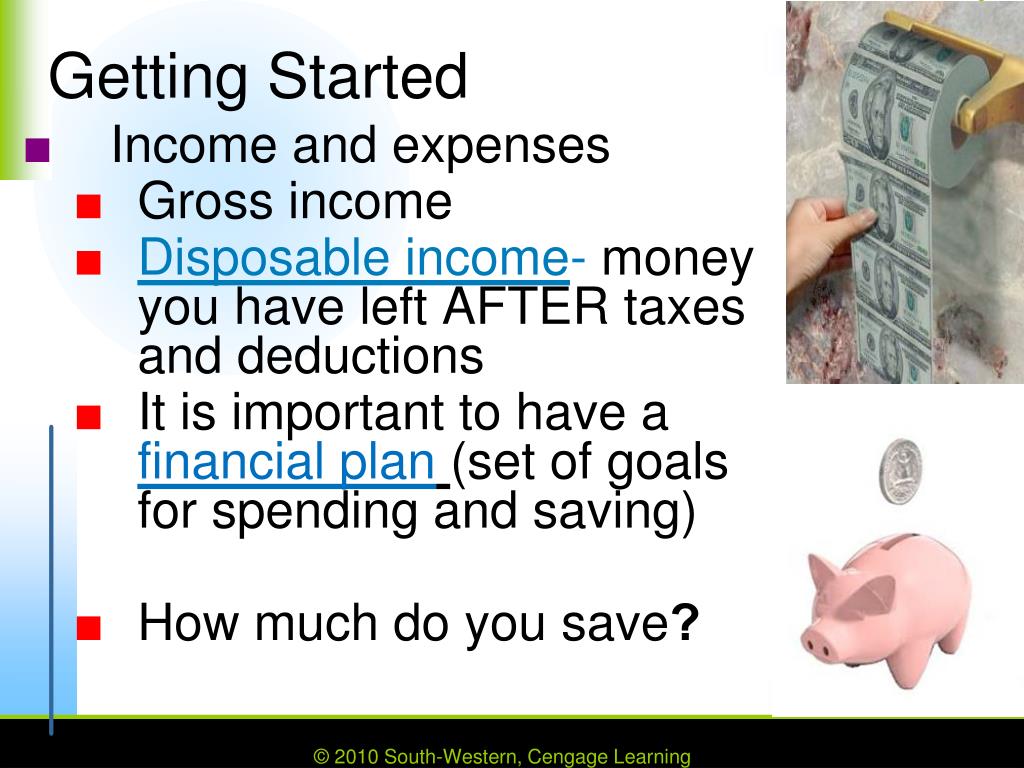 Getting Started

■ Income and expenses

■ Gross income

■ Disposable income- money you have left AFTER taxes and deductions

■ It is important to have a financial plan (set of goals for spending and saving)

■ How much do you save?

© 2010 South-Western, Cengage Learning